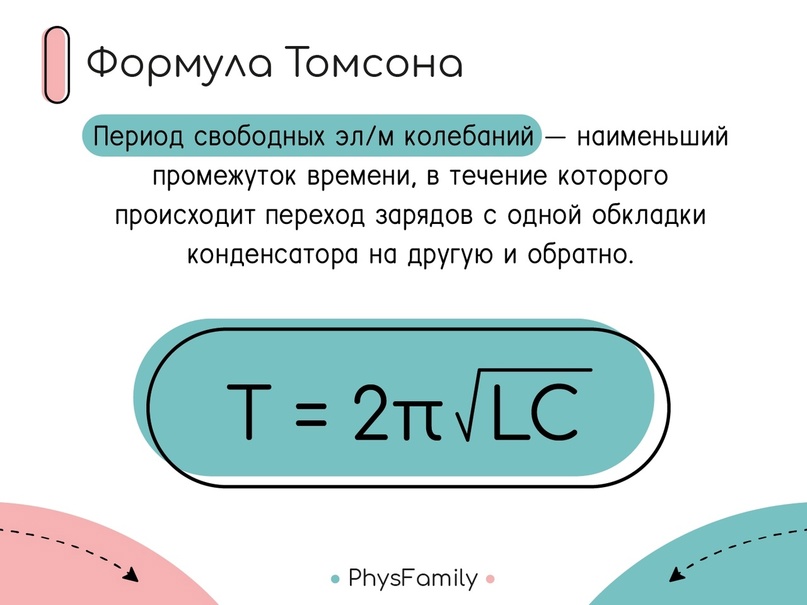 Формула Томсона

Период свободных эл/м колебаний — наименьший промежуток времени, в течение которого происходит переход зарядов с одной обкладки конденсатора на другую и обратно.

$T = 2\pi\sqrt{LC}$

PhysFamily